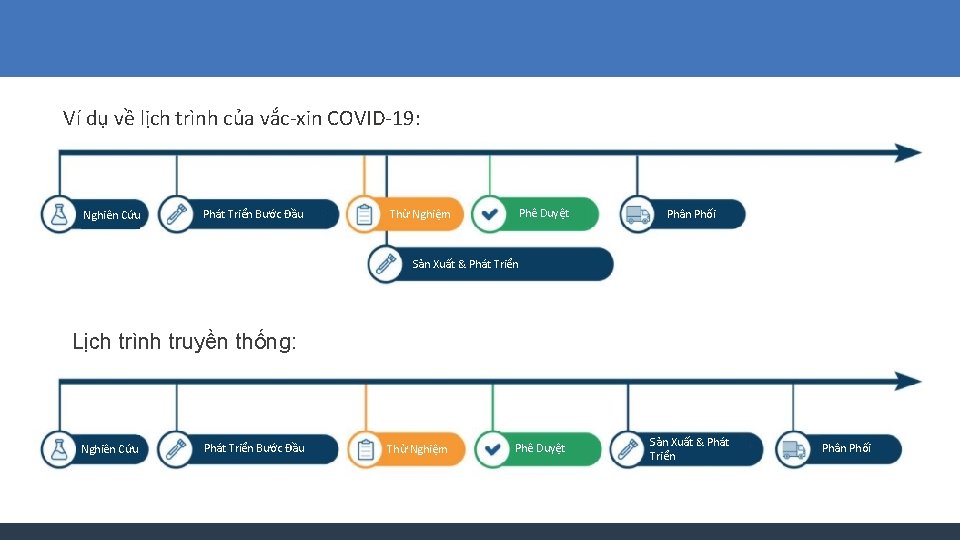 Ví dụ về lịch trình của vắc-xin COVID-19:

Nghiên Cứu

Phát Triển Bước Đầu

Thử Nghiệm

Phê Duyệt

Phân Phối

Sản Xuất & Phát Triển

Lịch trình truyền thống:

Nghiên Cứu

Phát Triển Bước Đầu

Thử Nghiệm

Phê Duyệt

Sản Xuất & Phát Triển

Phân Phối